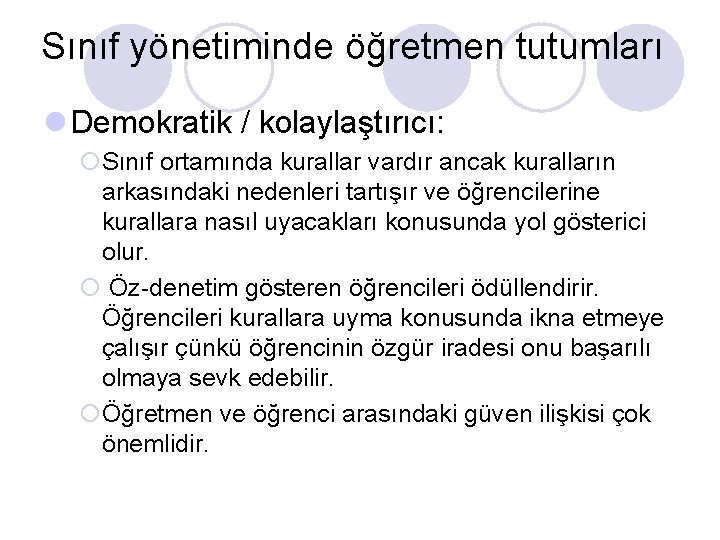 Sınıf yönetiminde öğretmen tutumları

Demokratik / kolaylaştırıcı:

Sınıf ortamında kurallar vardır ancak kuralların arkasındaki nedenleri tartışır ve öğrencilerine kurallara nasıl uyacakları konusunda yol gösterici olur.

Öz-denetim gösteren öğrencileri ödüllendirir. Öğrencileri kurallara uyma konusunda ikna etmeye çalışır çünkü öğrencinin özgür iradesi onu başarılı olmaya sevk edebilir.

Öğretmen ve öğrenci arasındaki güven ilişkisi çok önemlidir.